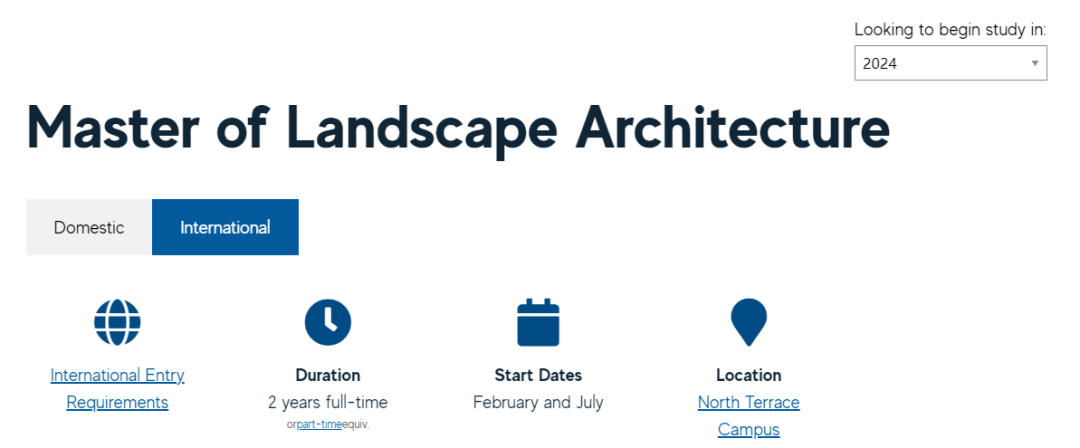 Looking to begin study in:

2024

Master of Landscape Architecture

Domestic

International

International Entry Requirements

Duration
2 years full-time
orpart-timeequiv.

Start Dates
February and July

Location
North Terrace Campus